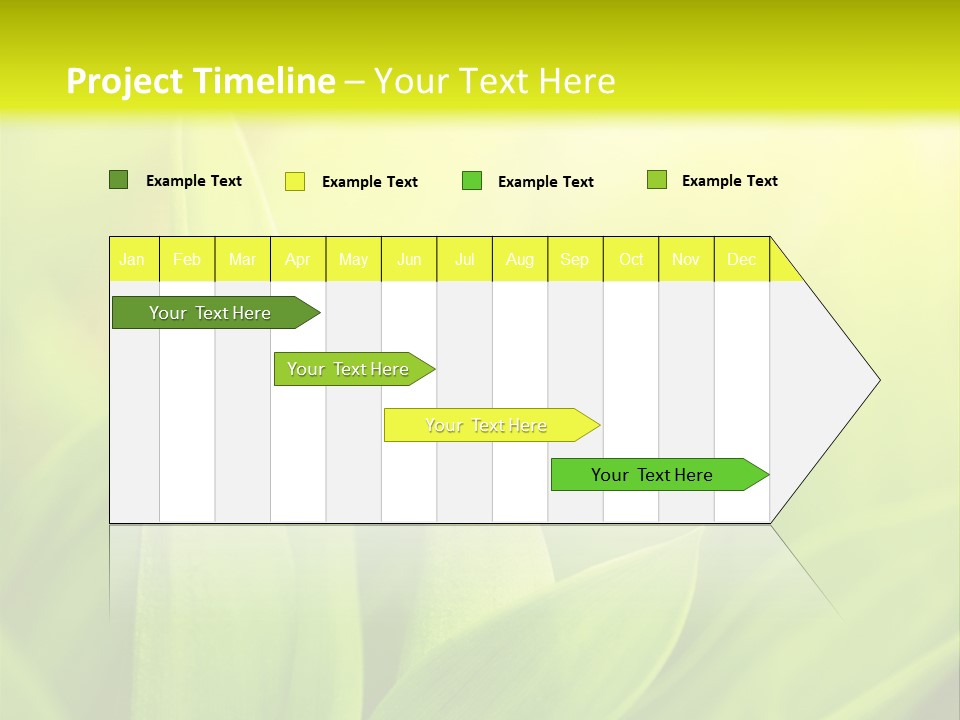 Project Timeline – Your Text Here

Example Text Example Text Example Text Example Text

| Jan | Feb | Mar | Apr | May | Jun | Jul | Aug | Sep | Oct | Nov | Dec |
|---|---|---|---|---|---|---|---|---|---|---|---|

Your Text Here

Your Text Here

Your Text Here

Your Text Here